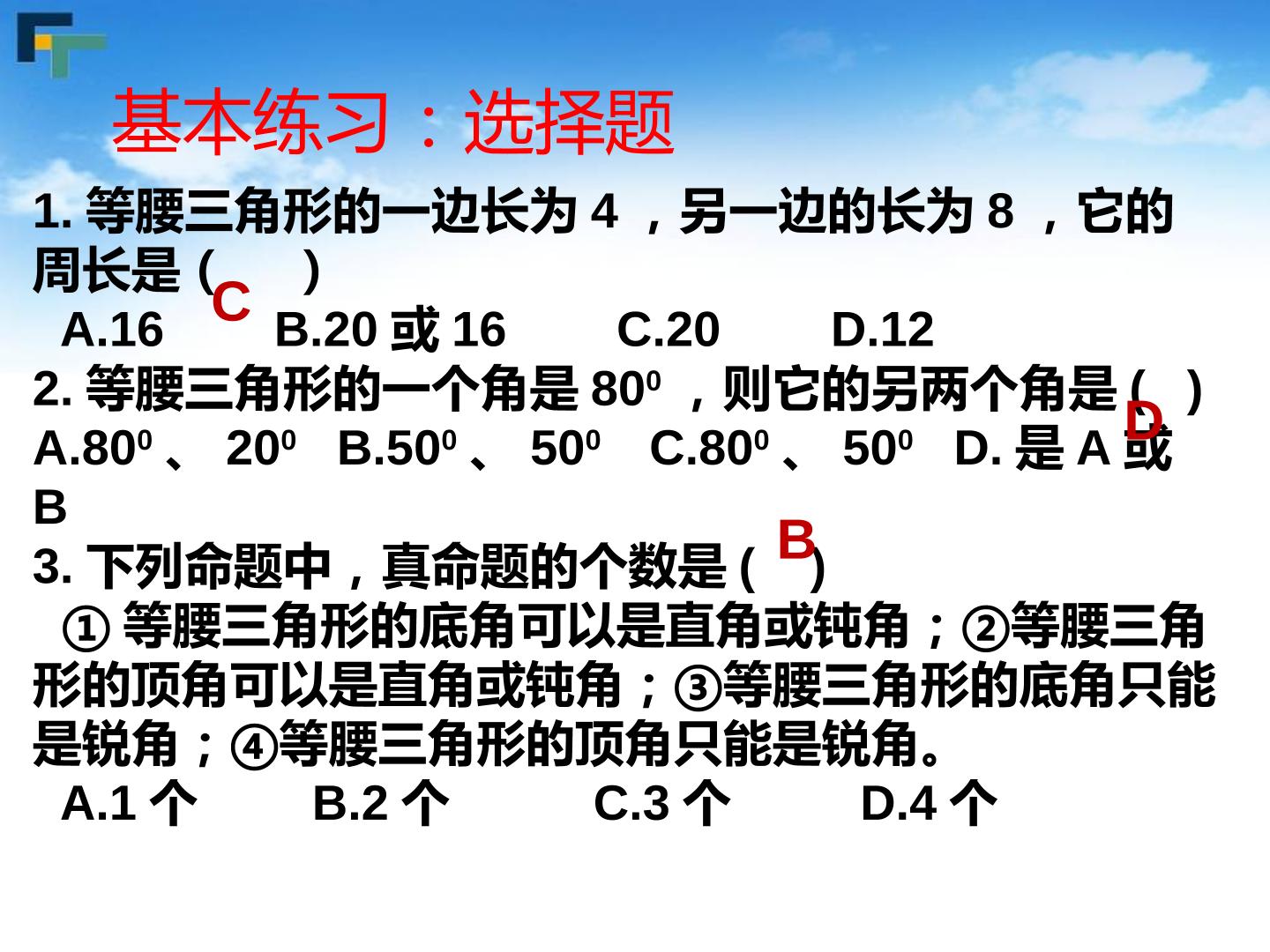 基本练习：选择题

1. 等腰三角形的一边长为 4 ，另一边的长为 8 ，它的周长是 ( C )

A.16　B.20 或 16　C.20　D.12

2. 等腰三角形的一个角是 $80^0$ ，则它的另两个角是 ( D )

A.$80^0$ 、 $20^0$　B.$50^0$ 、 $50^0$　C.$80^0$ 、 $50^0$　D. 是 A 或 B

3. 下列命题中，真命题的个数是 ( B )

① 等腰三角形的底角可以是直角或钝角；②等腰三角形的顶角可以是直角或钝角；③等腰三角形的底角只能是锐角；④等腰三角形的顶角只能是锐角。

A.1 个　B.2 个　C.3 个　D.4 个